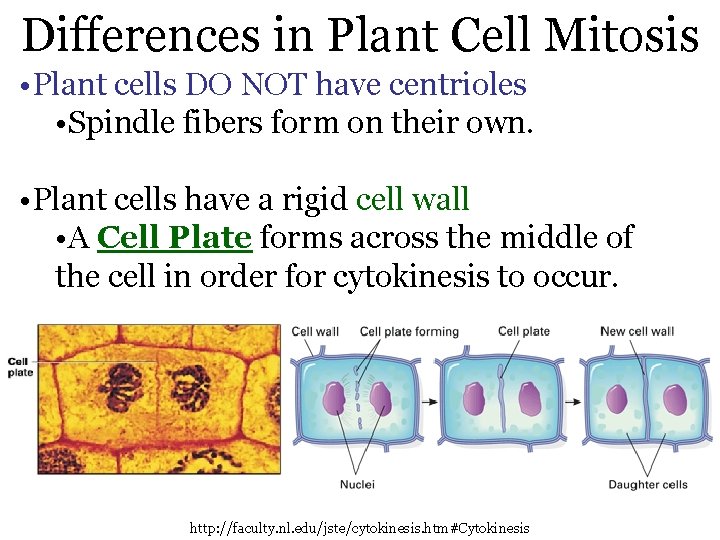 Differences in Plant Cell Mitosis

•Plant cells DO NOT have centrioles

•Spindle fibers form on their own.

•Plant cells have a rigid cell wall

•A Cell Plate forms across the middle of the cell in order for cytokinesis to occur.

Cell plate

Cell wall

Cell plate forming

Cell plate

New cell wall

Nuclei

Daughter cells

http://faculty.nl.edu/jste/cytokinesis.htm#Cytokinesis